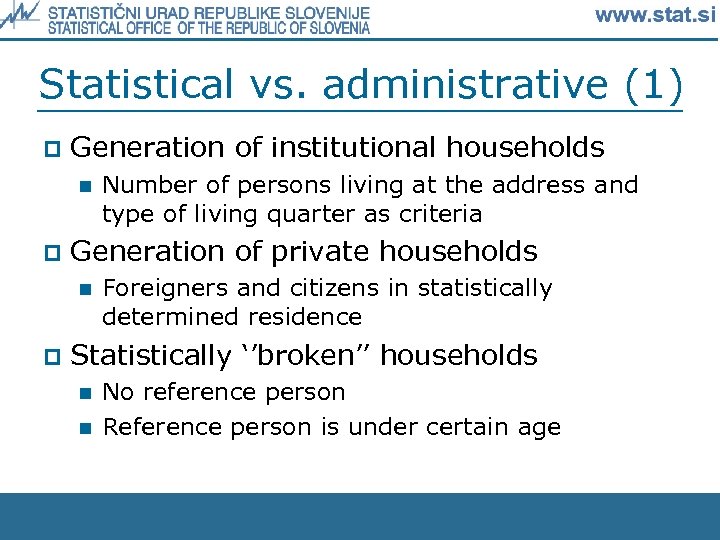 STATISTIČNI URAD REPUBLIKE SLOVENIJE
STATISTICAL OFFICE OF THE REPUBLIC OF SLOVENIA
www.stat.si

Statistical vs. administrative (1)

Generation of institutional households

Number of persons living at the address and type of living quarter as criteria

Generation of private households

Foreigners and citizens in statistically determined residence

Statistically ‘’broken’’ households

No reference person

Reference person is under certain age